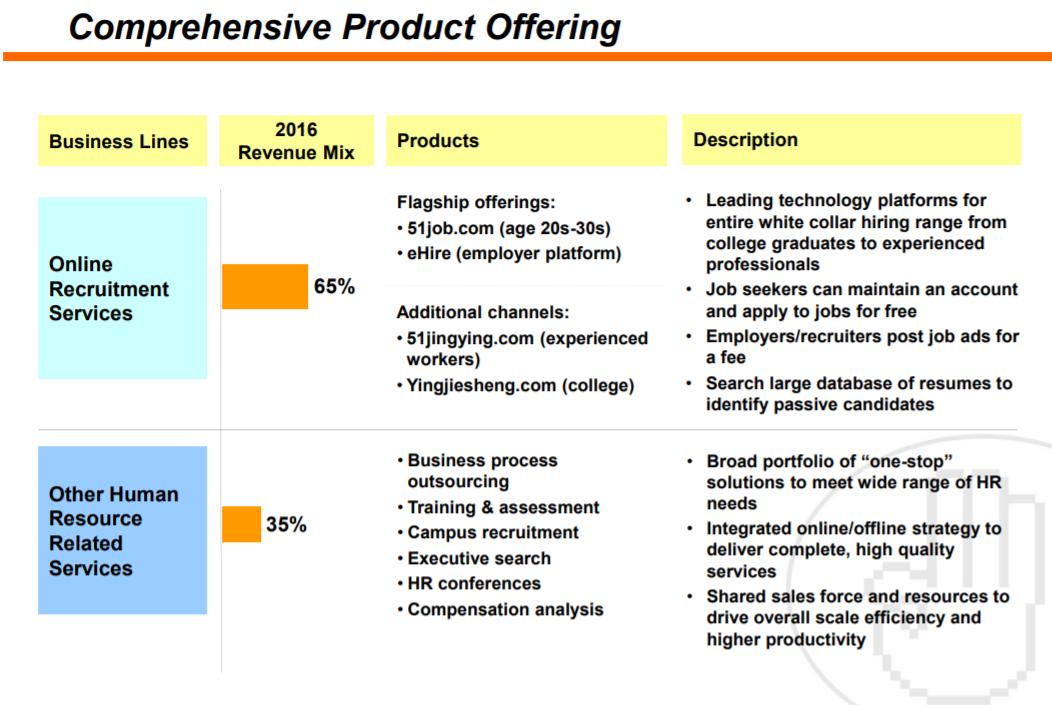 Comprehensive Product Offering

| Business Lines | 2016 Revenue Mix | Products | Description |
|---|---|---|---|
| Online Recruitment Services | 65% | Flagship offerings: • 51job.com (age 20s-30s) • eHire (employer platform) Additional channels: • 51jingying.com (experienced workers) • Yingjiesheng.com (college) | • Leading technology platforms for entire white collar hiring range from college graduates to experienced professionals • Job seekers can maintain an account and apply to jobs for free • Employers/recruiters post job ads for a fee • Search large database of resumes to identify passive candidates |
| Other Human Resource Related Services | 35% | • Business process outsourcing • Training & assessment • Campus recruitment • Executive search • HR conferences • Compensation analysis | • Broad portfolio of "one-stop" solutions to meet wide range of HR needs • Integrated online/offline strategy to deliver complete, high quality services • Shared sales force and resources to drive overall scale efficiency and higher productivity |